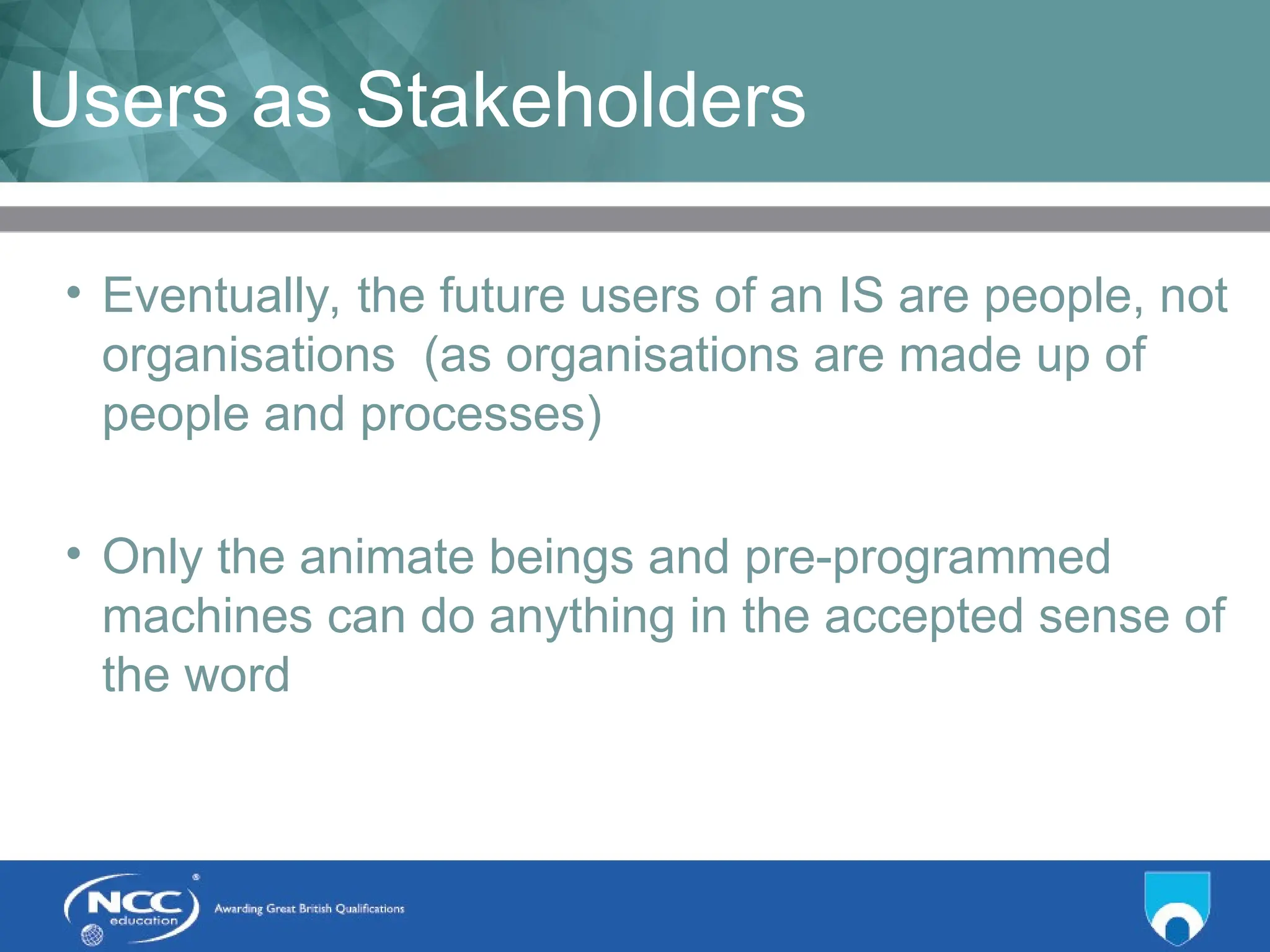 Users as Stakeholders

• Eventually, the future users of an IS are people, not organisations (as organisations are made up of people and processes)

• Only the animate beings and pre-programmed machines can do anything in the accepted sense of the word

NCC education

Awarding Great British Qualifications